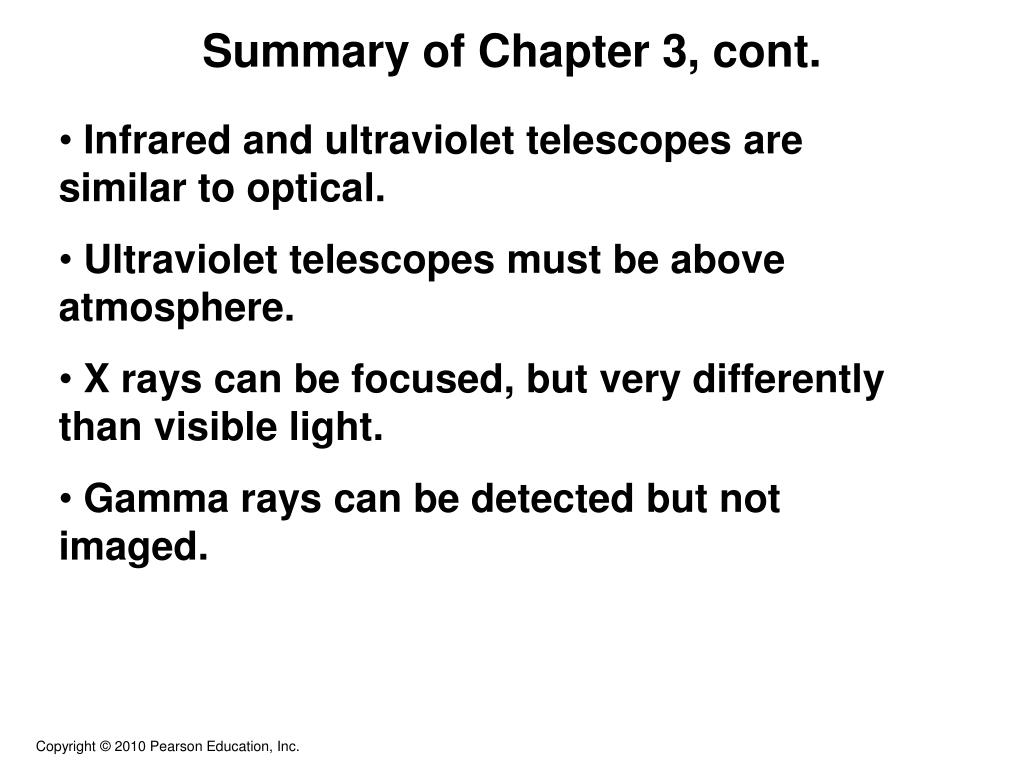 Summary of Chapter 3, cont.

• Infrared and ultraviolet telescopes are similar to optical.

• Ultraviolet telescopes must be above atmosphere.

• X rays can be focused, but very differently than visible light.

• Gamma rays can be detected but not imaged.

Copyright © 2010 Pearson Education, Inc.